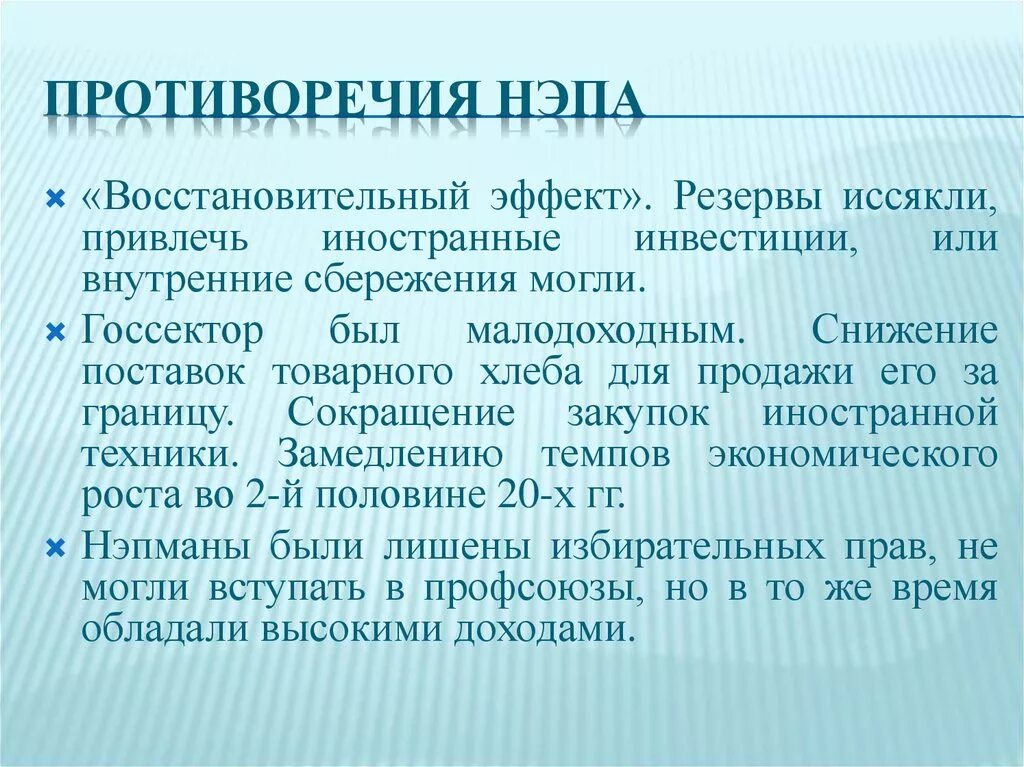 ПРОТИВОРЕЧИЯ НЭПА

«Восстановительный эффект». Резервы иссякли, привлечь иностранные инвестиции, или внутренние сбережения могли.

Госсектор был малодоходным. Снижение поставок товарного хлеба для продажи его за границу. Сокращение закупок иностранной техники. Замедлению темпов экономического роста во 2-й половине 20-х гг.

Нэпманы были лишены избирательных прав, не могли вступать в профсоюзы, но в то же время обладали высокими доходами.